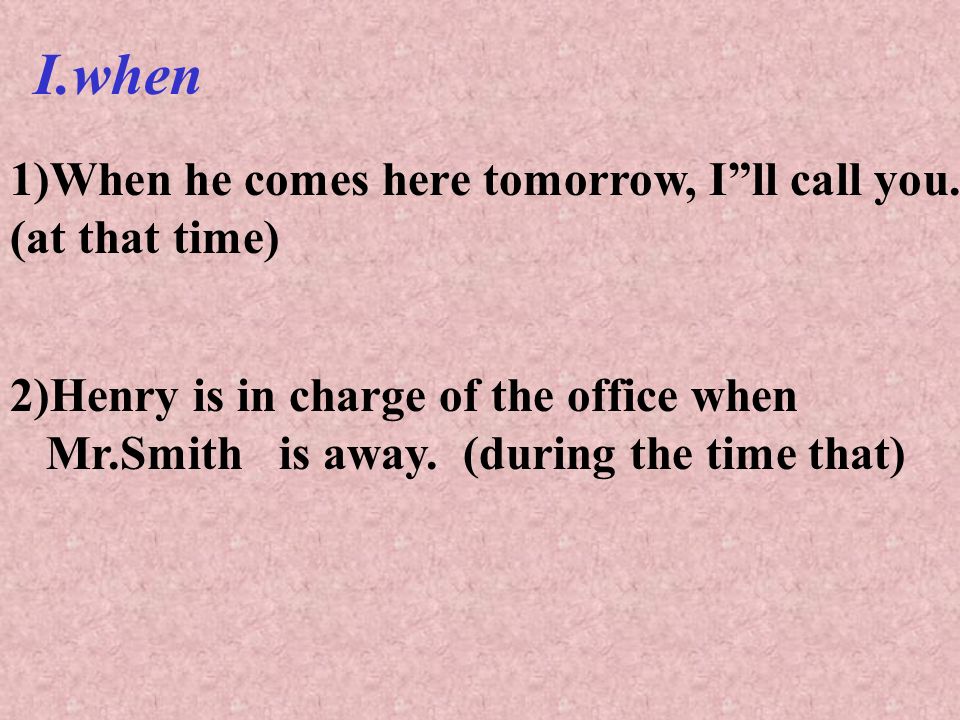 I.when

1)When he comes here tomorrow, I”ll call you. (at that time)

2)Henry is in charge of the office when Mr.Smith is away. (during the time that)